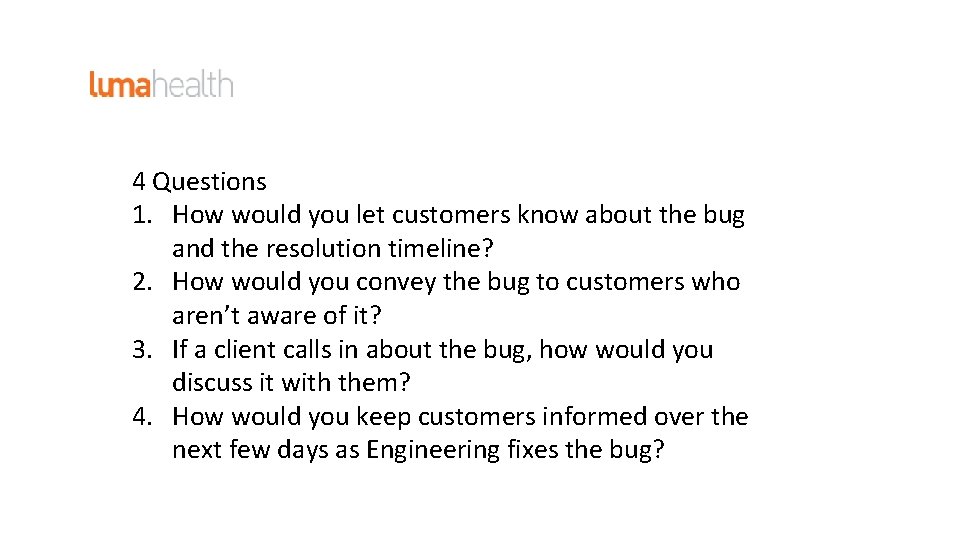 lumahealth

4 Questions
1. How would you let customers know about the bug and the resolution timeline?
2. How would you convey the bug to customers who aren’t aware of it?
3. If a client calls in about the bug, how would you discuss it with them?
4. How would you keep customers informed over the next few days as Engineering fixes the bug?